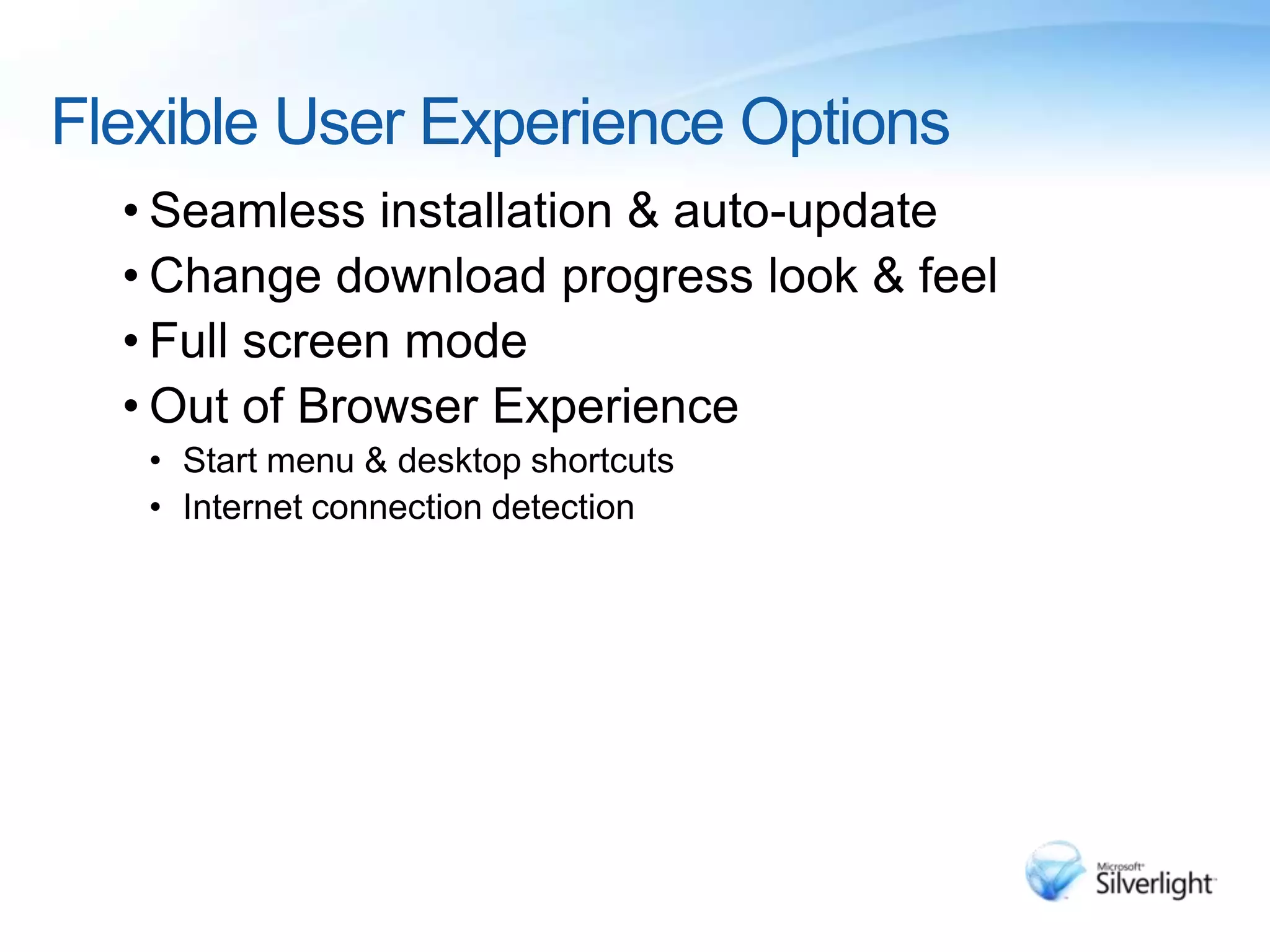 Flexible User Experience Options

• Seamless installation & auto-update
• Change download progress look & feel
• Full screen mode
• Out of Browser Experience
  • Start menu & desktop shortcuts
  • Internet connection detection

Microsoft Silverlight